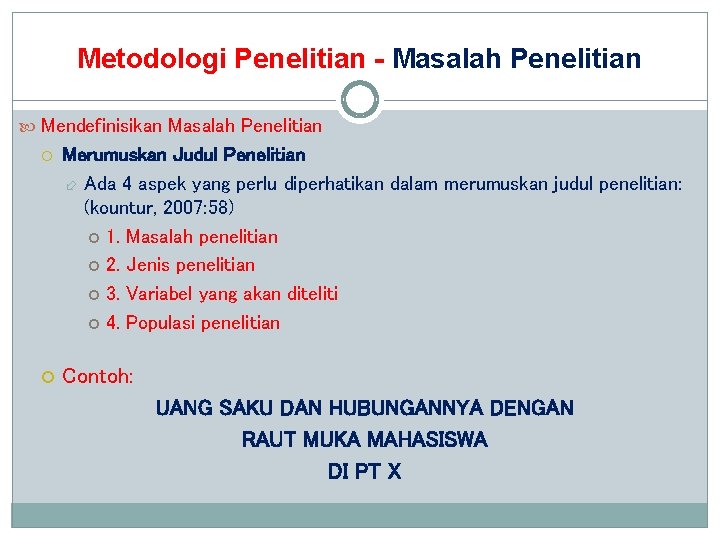 Metodologi Penelitian - Masalah Penelitian

Mendefinisikan Masalah Penelitian

Merumuskan Judul Penelitian

Ada 4 aspek yang perlu diperhatikan dalam merumuskan judul penelitian: (kountur, 2007:58)

1. Masalah penelitian

2. Jenis penelitian

3. Variabel yang akan diteliti

4. Populasi penelitian

Contoh:

UANG SAKU DAN HUBUNGANNYA DENGAN
RAUT MUKA MAHASISWA
DI PT X